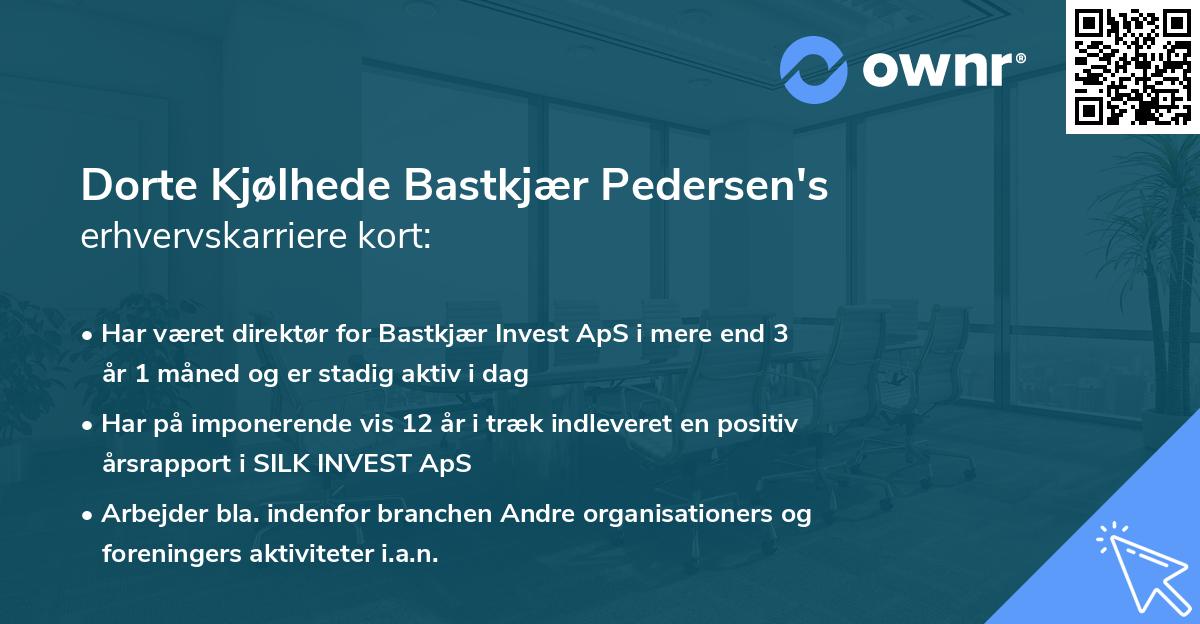 ownr®

Dorte Kjølhede Bastkjær Pedersen's erhvervskarriere kort:

• Har været direktør for Bastkjær Invest ApS i mere end 3 år 1 måned og er stadig aktiv i dag

• Har på imponerende vis 12 år i træk indleveret en positiv årsrapport i SILK INVEST ApS

• Arbejder bla. indenfor branchen Andre organisationers og foreningers aktiviteter i.a.n.